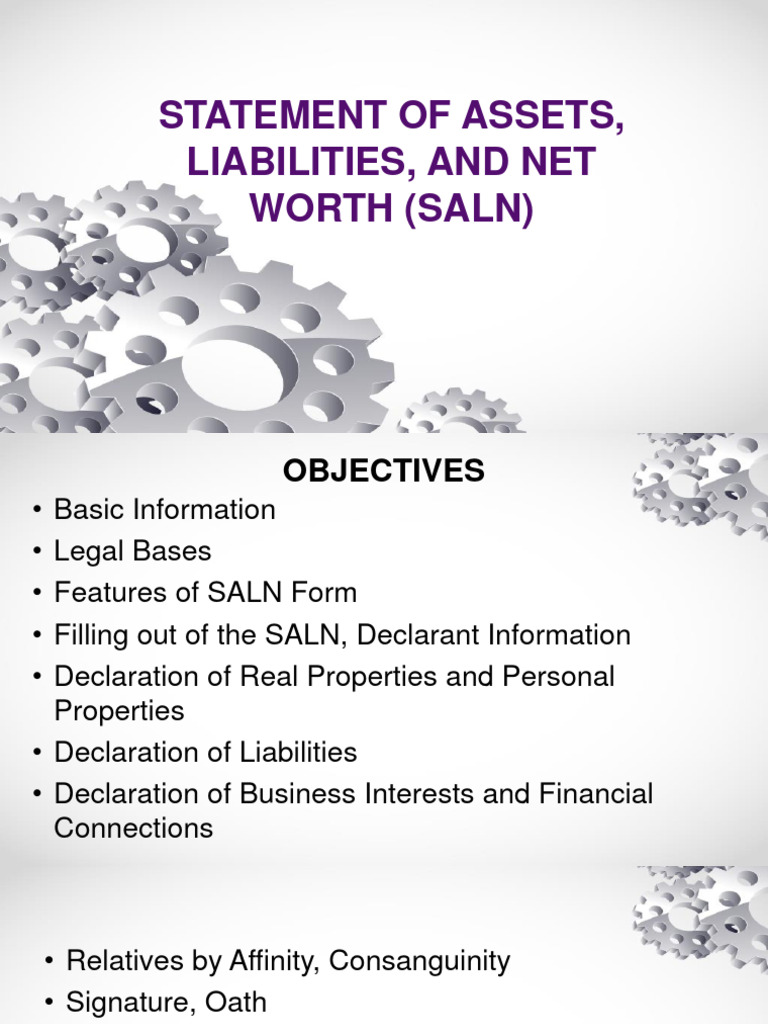 STATEMENT OF ASSETS, LIABILITIES, AND NET WORTH (SALN)

OBJECTIVES

• Basic Information
• Legal Bases
• Features of SALN Form
• Filling out of the SALN, Declarant Information
• Declaration of Real Properties and Personal Properties
• Declaration of Liabilities
• Declaration of Business Interests and Financial Connections

• Relatives by Affinity, Consanguinity
• Signature, Oath